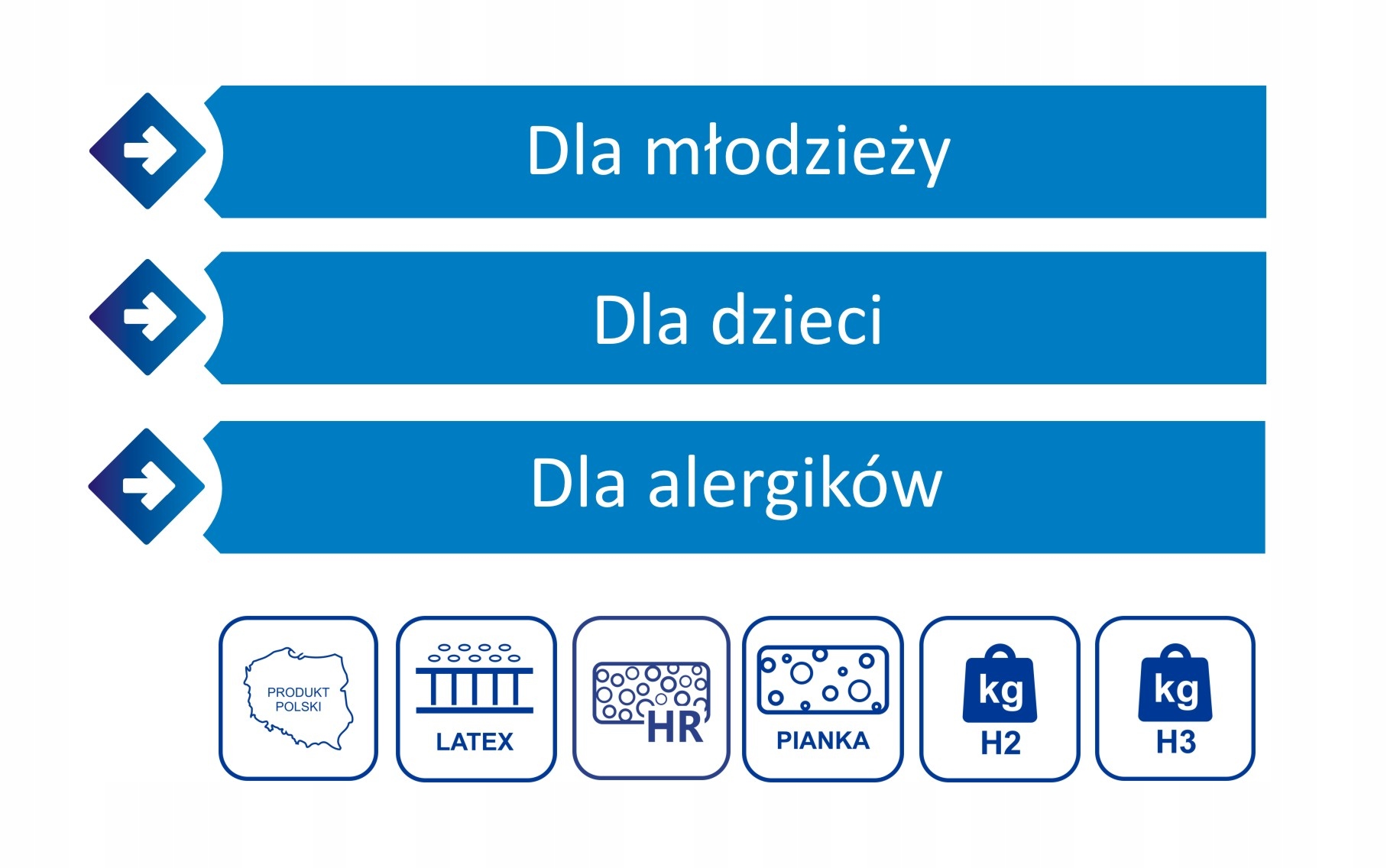 Dla młodzieży

Dla dzieci

Dla alergików

PRODUKT POLSKI

LATEX

HR

PIANKA

kg
H2

kg
H3